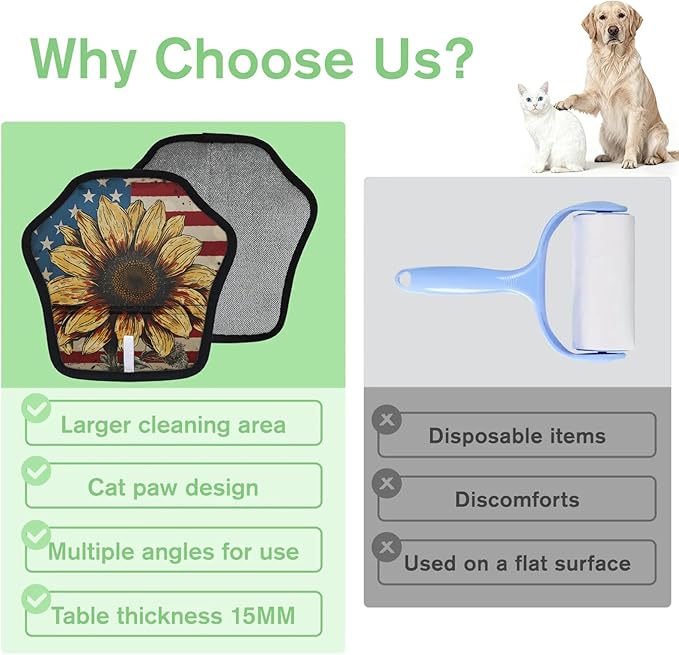 Why Choose Us?

Larger cleaning area

Cat paw design

Multiple angles for use

Table thickness 15MM

Disposable items

Discomforts

Used on a flat surface